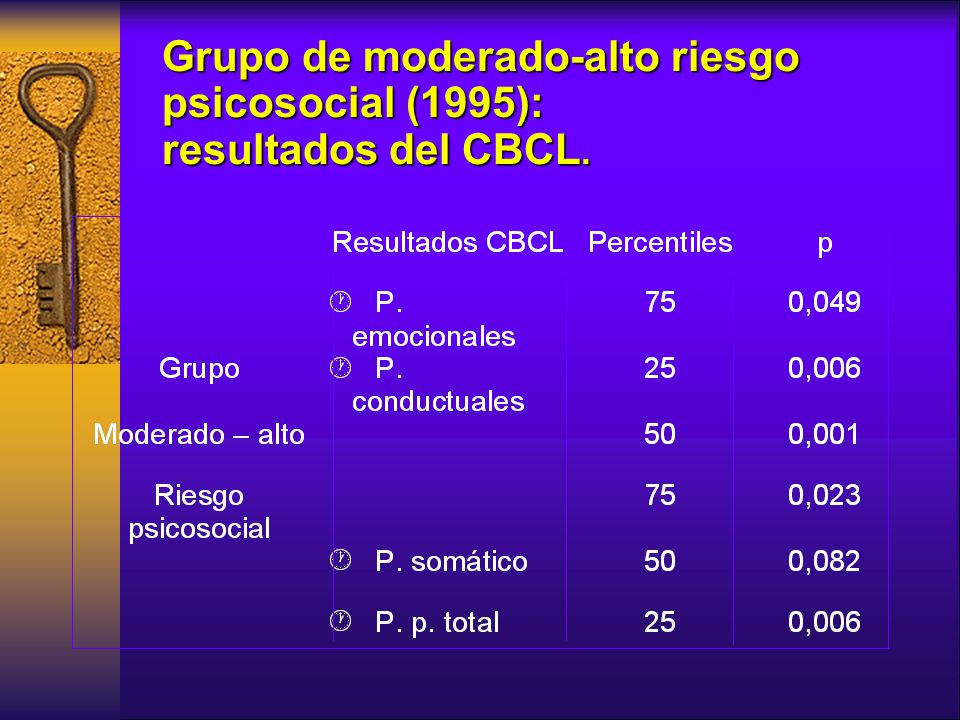 Grupo de moderado-alto riesgo psicosocial (1995): resultados del CBCL.

| | Resultados CBCL | Percentiles | p |
|---|---|---|---|
| | P. emocionales | 75 | 0,049 |
| Grupo | P. conductuales | 25 | 0,006 |
| Moderado – alto | | 50 | 0,001 |
| Riesgo psicosocial | | 75 | 0,023 |
| | P. somático | 50 | 0,082 |
| | P. p. total | 25 | 0,006 |